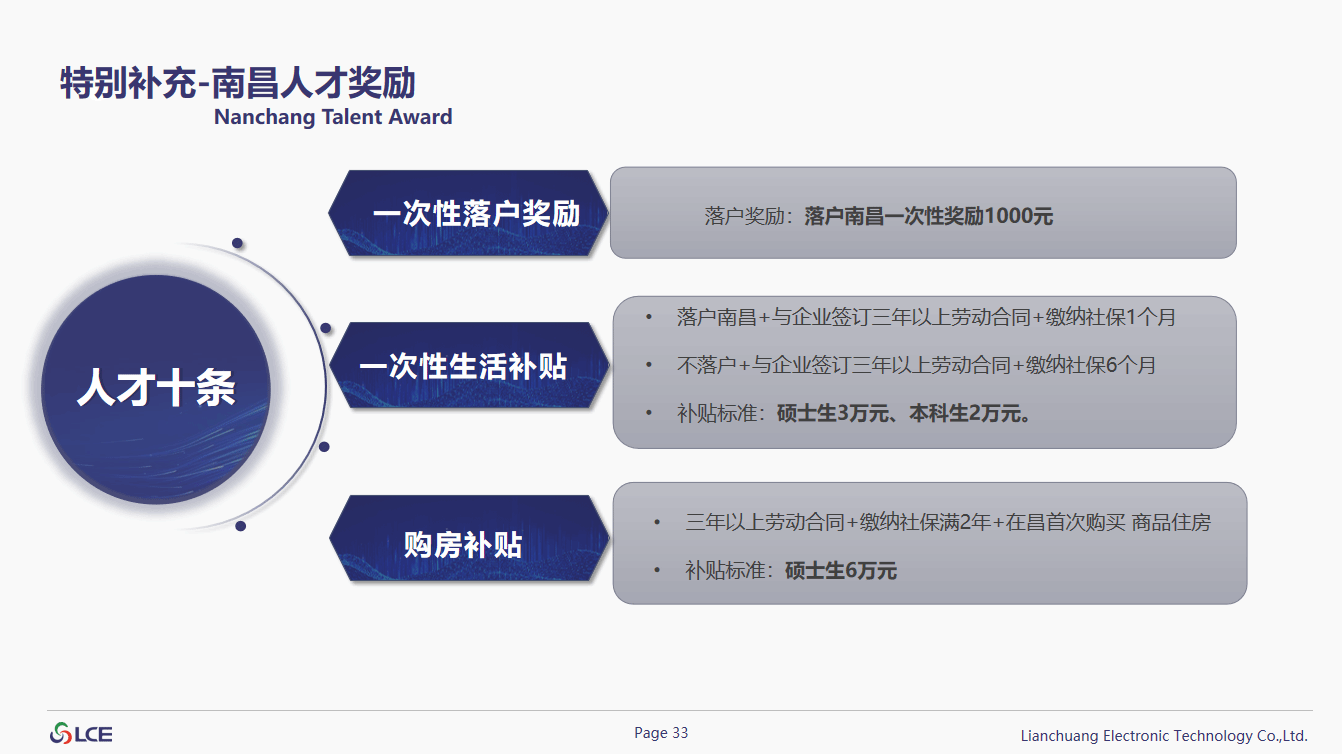 特别补充-南昌人才奖励
Nanchang Talent Award

人才十条

一次性落户奖励

落户奖励：落户南昌一次性奖励1000元

一次性生活补贴

• 落户南昌+与企业签订三年以上劳动合同+缴纳社保1个月
• 不落户+与企业签订三年以上劳动合同+缴纳社保6个月
• 补贴标准：硕士生3万元、本科生2万元。

购房补贴

• 三年以上劳动合同+缴纳社保满2年+在昌首次购买 商品住房
• 补贴标准：硕士生6万元

LCE

Page 33

Lianchuang Electronic Technology Co.,Ltd.